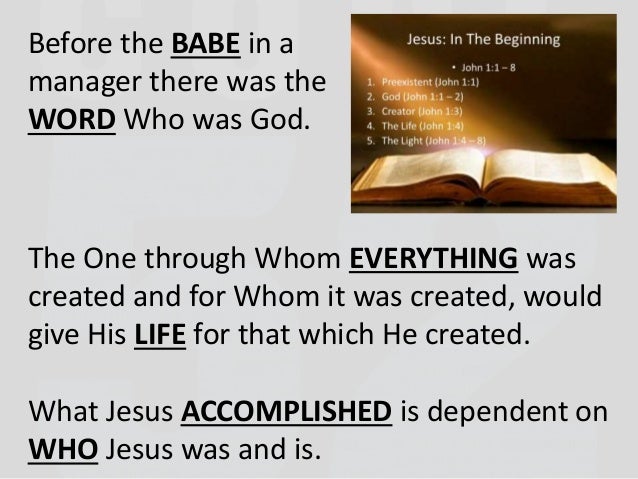 Before the BABE in a manager there was the WORD Who was God.

Jesus: In The Beginning

• John 1:1 – 8

1. Preexistent (John 1:1)
2. God (John 1:1 – 2)
3. Creator (John 1:3)
4. The Life (John 1:4)
5. The Light (John 1:4 – 8)

The One through Whom EVERYTHING was created and for Whom it was created, would give His LIFE for that which He created.

What Jesus ACCOMPLISHED is dependent on WHO Jesus was and is.